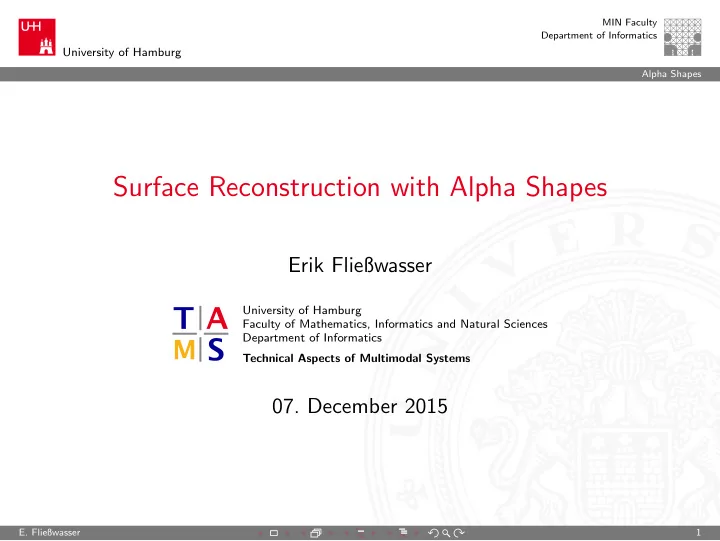 UHH
University of Hamburg

MIN Faculty
Department of Informatics

Alpha Shapes

Surface Reconstruction with Alpha Shapes

Erik Fließwasser

T A
M S

University of Hamburg
Faculty of Mathematics, Informatics and Natural Sciences
Department of Informatics
Technical Aspects of Multimodal Systems

07. December 2015

E. Fließwasser

1